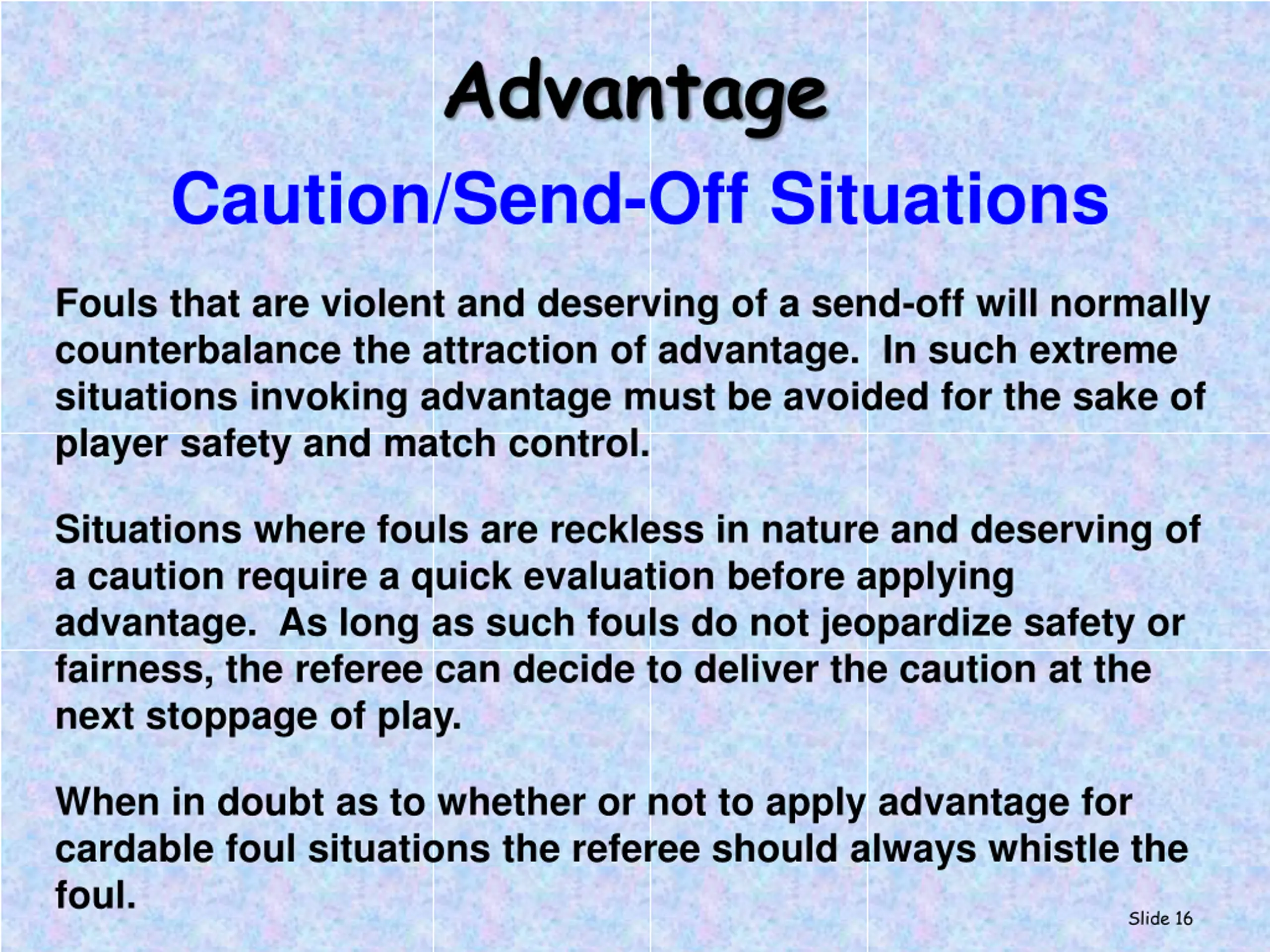 Advantage

Caution/Send-Off Situations

Fouls that are violent and deserving of a send-off will normally counterbalance the attraction of advantage.  In such extreme situations invoking advantage must be avoided for the sake of player safety and match control.

Situations where fouls are reckless in nature and deserving of a caution require a quick evaluation before applying advantage.  As long as such fouls do not jeopardize safety or fairness, the referee can decide to deliver the caution at the next stoppage of play.

When in doubt as to whether or not to apply advantage for cardable foul situations the referee should always whistle the foul.

Slide 16